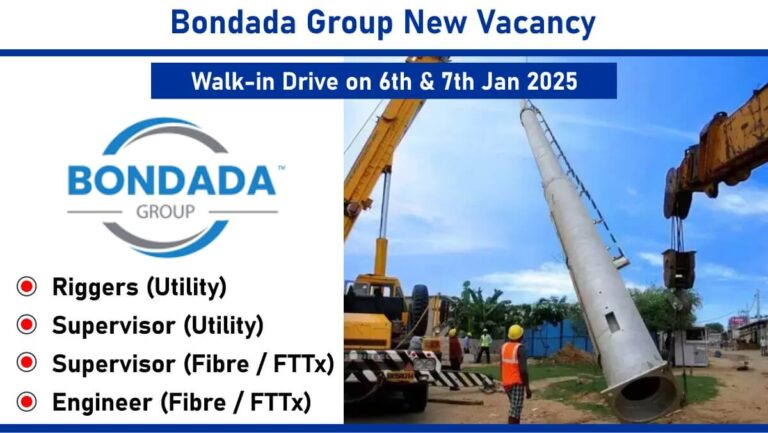 Bondada Group New Vacancy

Walk-in Drive on 6th & 7th Jan 2025

BONDADA™
GROUP

Riggers (Utility)
Supervisor (Utility)
Supervisor (Fibre / FTTx)
Engineer (Fibre / FTTx)